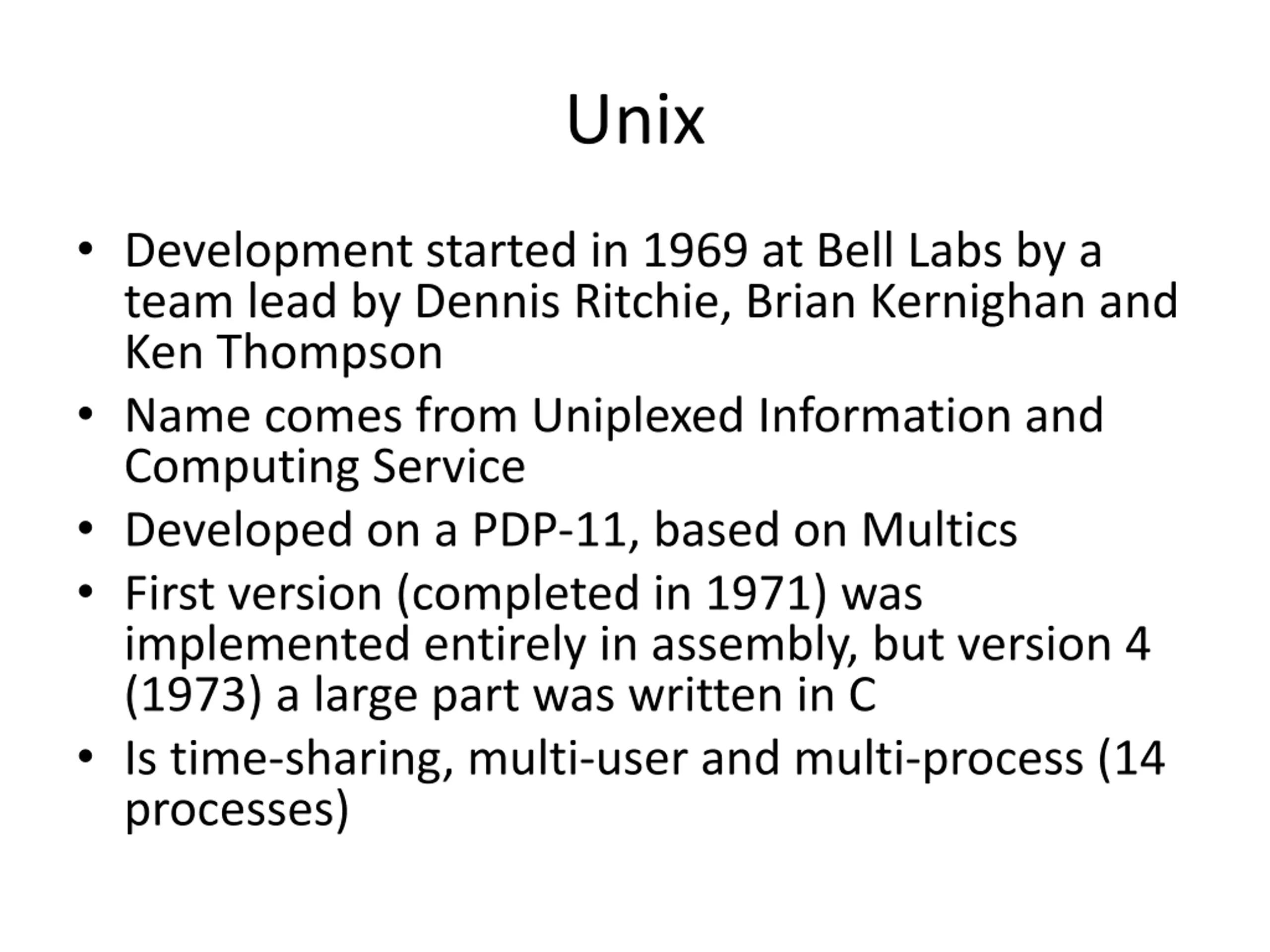 Unix

• Development started in 1969 at Bell Labs by a team lead by Dennis Ritchie, Brian Kernighan and Ken Thompson
• Name comes from Uniplexed Information and Computing Service
• Developed on a PDP-11, based on Multics
• First version (completed in 1971) was implemented entirely in assembly, but version 4 (1973) a large part was written in C
• Is time-sharing, multi-user and multi-process (14 processes)